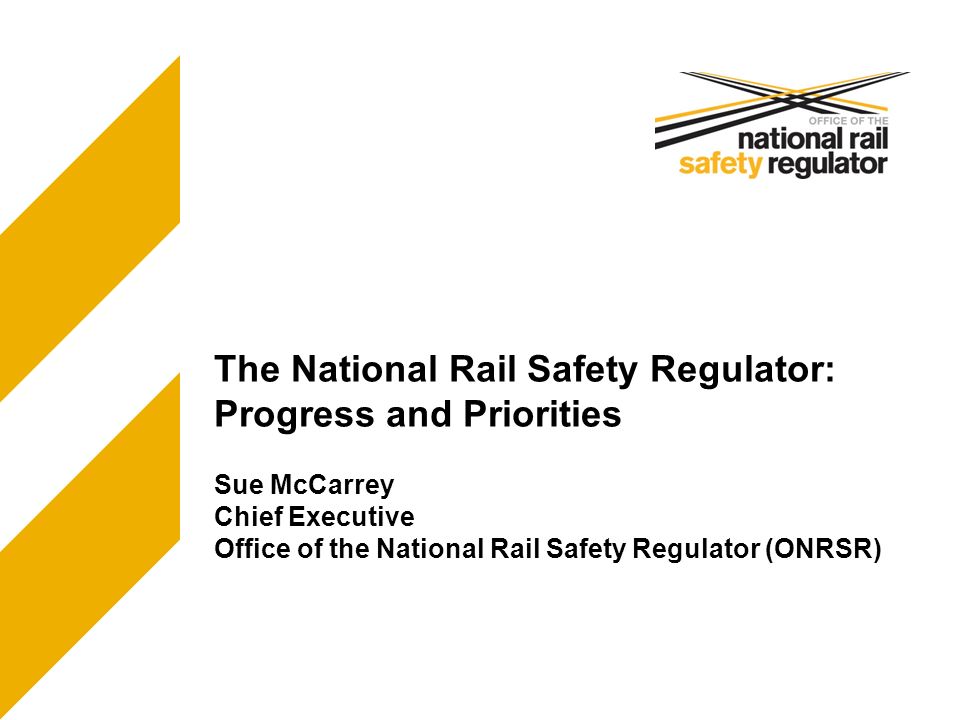 OFFICE OF THE
national rail
safety regulator

The National Rail Safety Regulator: Progress and Priorities

Sue McCarrey
Chief Executive
Office of the National Rail Safety Regulator (ONRSR)